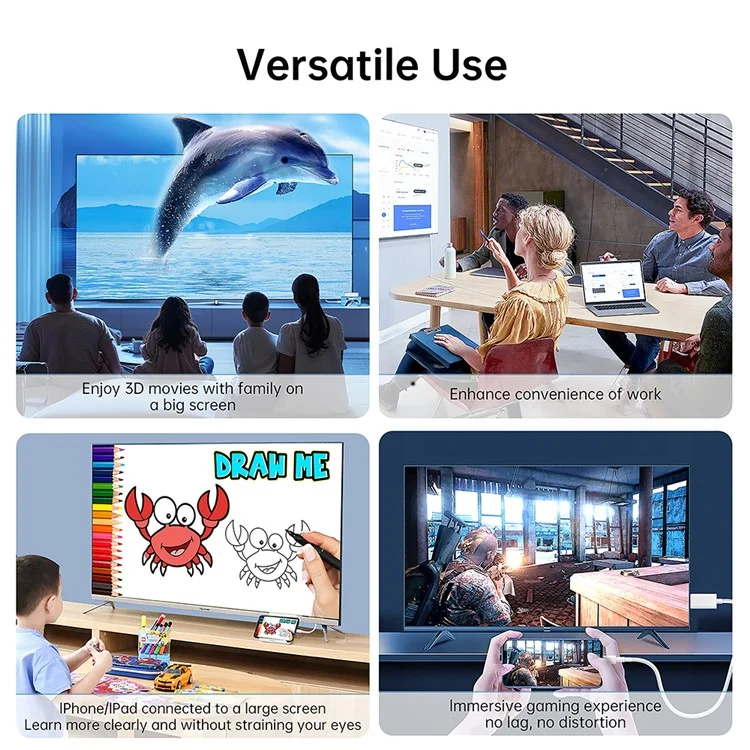 Versatile Use

Enjoy 3D movies with family on a big screen

Enhance convenience of work

DRAW ME

IPhone/IPad connected to a large screen
Learn more clearly and without straining your eyes

Immersive gaming experience
no lag, no distortion